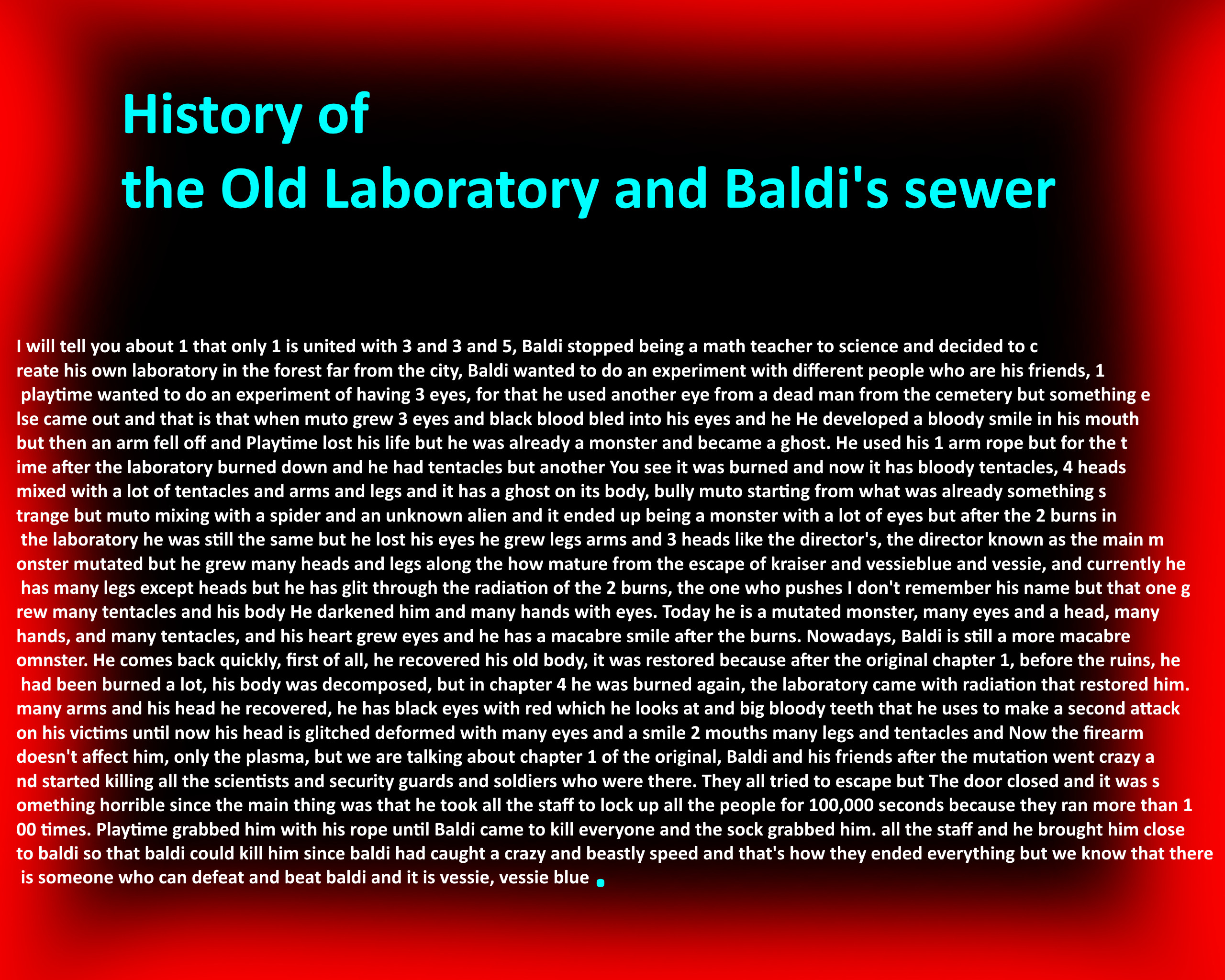 History of
the Old Laboratory and Baldi's sewer

I will tell you about 1 that only 1 is united with 3 and 3 and 5, Baldi stopped being a math teacher to science and decided to create his own laboratory in the forest far from the city, Baldi wanted to do an experiment with different people who are his friends, 1 playtime wanted to do an experiment of having 3 eyes, for that he used another eye from a dead man from the cemetery but something else came out and that is that when muto grew 3 eyes and black blood bled into his eyes and he He developed a bloody smile in his mouth but then an arm fell off and Playtime lost his life but he was already a monster and became a ghost. He used his 1 arm rope but for the time after the laboratory burned down and he had tentacles but another You see it was burned and now it has bloody tentacles, 4 heads mixed with a lot of tentacles and arms and legs and it has a ghost on its body, bully muto starting from what was already something strange but muto mixing with a spider and an unknown alien and it ended up being a monster with a lot of eyes but after the 2 burns in the laboratory he was still the same but he lost his eyes he grew legs arms and 3 heads like the director's, the director known as the main monster mutated but he grew many heads and legs along the how mature from the escape of kraiser and vessieblue and vessie, and currently he has many legs except heads but he has glit through the radiation of the 2 burns, the one who pushes I don't remember his name but that one grew many tentacles and his body He darkened him and many hands with eyes. Today he is a mutated monster, many eyes and a head, many hands, and many tentacles, and his heart grew eyes and he has a macabre smile after the burns. Nowadays, Baldi is still a more macabre omnster. He comes back quickly, first of all, he recovered his old body, it was restored because after the original chapter 1, before the ruins, he had been burned a lot, his body was decomposed, but in chapter 4 he was burned again, the laboratory came with radiation that restored him. many arms and his head he recovered, he has black eyes with red which he looks at and big bloody teeth that he uses to make a second attack on his victims until now his head is glitched deformed with many eyes and a smile 2 mouths many legs and tentacles and Now the firearm doesn't affect him, only the plasma, but we are talking about chapter 1 of the original, Baldi and his friends after the mutation went crazy and started killing all the scientists and security guards and soldiers who were there. They all tried to escape but The door closed and it was something horrible since the main thing was that he took all the staff to lock up all the people for 100,000 seconds because they ran more than 100 times. Playtime grabbed him with his rope until Baldi came to kill everyone and the sock grabbed him. all the staff and he brought him close to baldi so that baldi could kill him since baldi had caught a crazy and beastly speed and that's how they ended everything but we know that there is someone who can defeat and beat baldi and it is vessie, vessie blue .